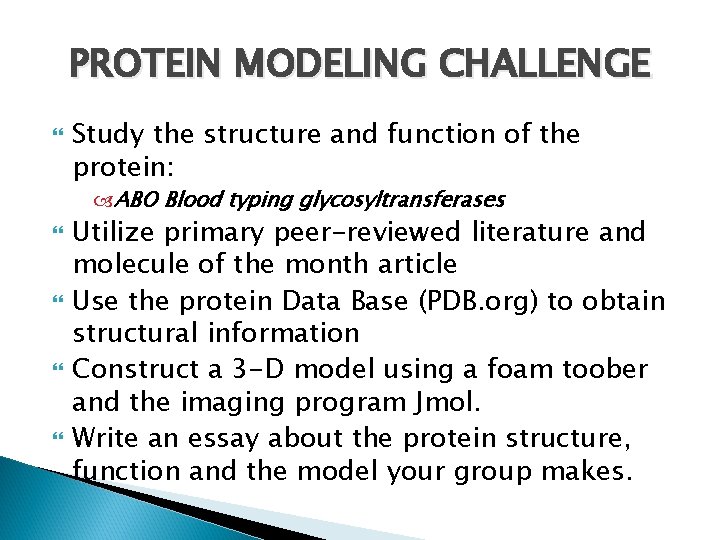 PROTEIN MODELING CHALLENGE

Study the structure and function of the protein:

ABO Blood typing glycosyltransferases

Utilize primary peer-reviewed literature and molecule of the month article

Use the protein Data Base (PDB.org) to obtain structural information

Construct a 3-D model using a foam toober and the imaging program Jmol.

Write an essay about the protein structure, function and the model your group makes.